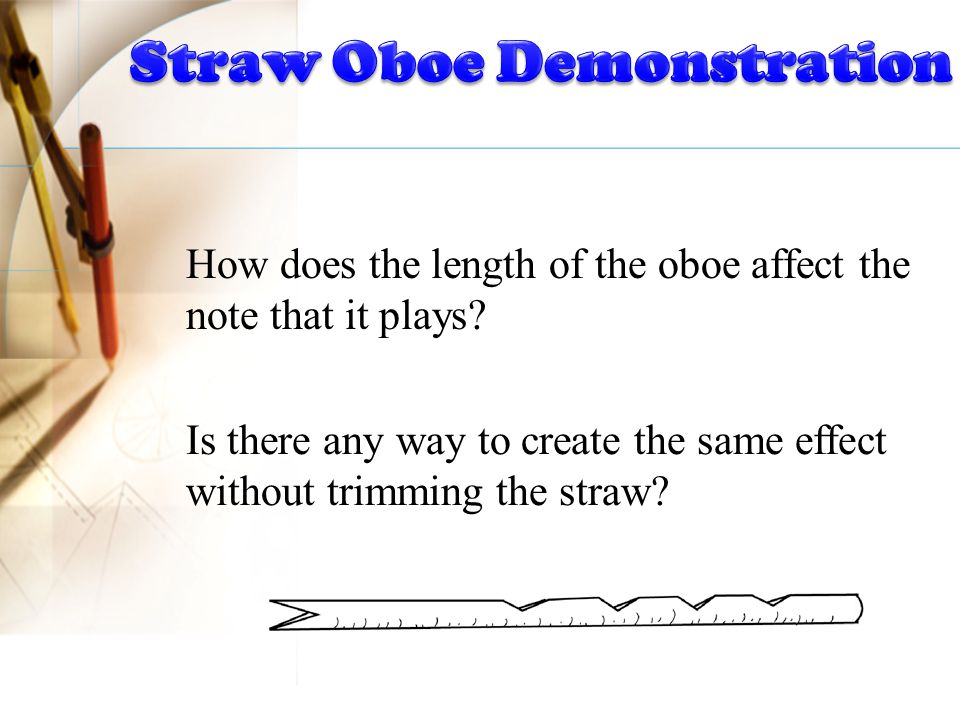 Straw Oboe Demonstration

How does the length of the oboe affect the note that it plays?

Is there any way to create the same effect without trimming the straw?